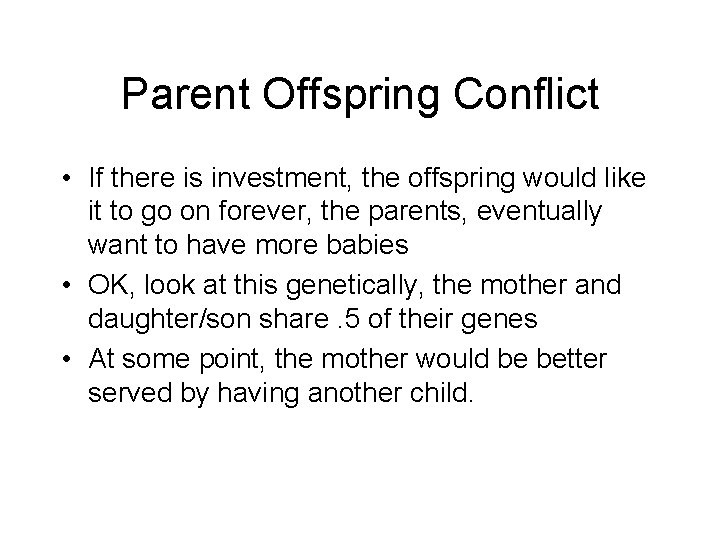 Parent Offspring Conflict

• If there is investment, the offspring would like it to go on forever, the parents, eventually want to have more babies
• OK, look at this genetically, the mother and daughter/son share .5 of their genes
• At some point, the mother would be better served by having another child.